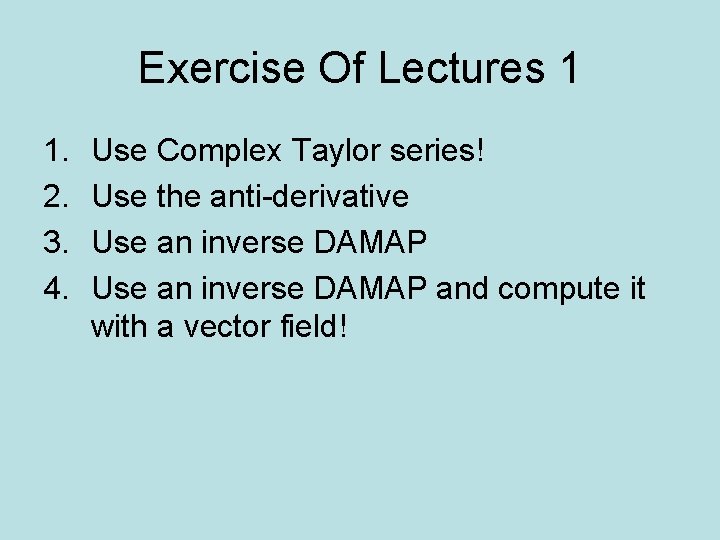 Exercise Of Lectures 1

1. Use Complex Taylor series!
2. Use the anti-derivative
3. Use an inverse DAMAP
4. Use an inverse DAMAP and compute it with a vector field!